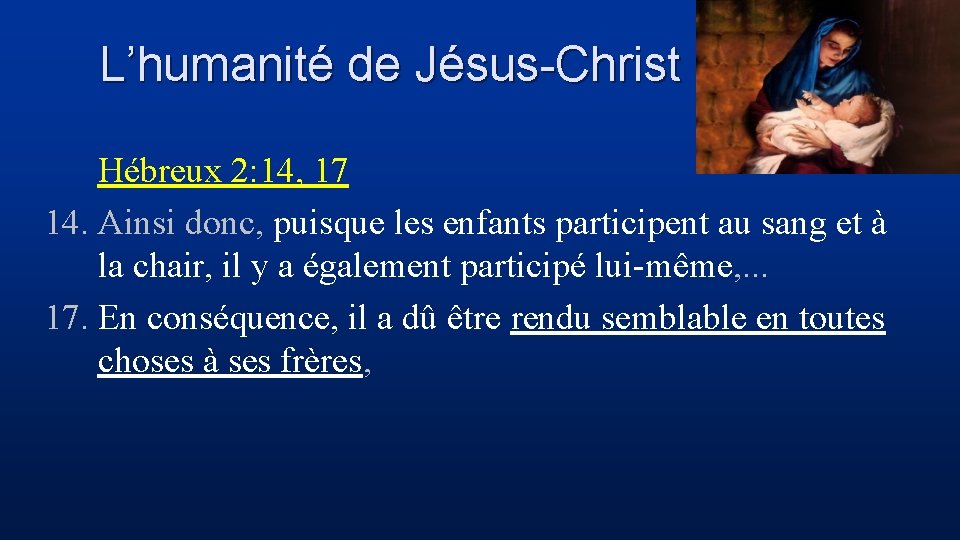 L’humanité de Jésus-Christ

Hébreux 2:14, 17

14. Ainsi donc, puisque les enfants participent au sang et à la chair, il y a également participé lui-même,...

17. En conséquence, il a dû être rendu semblable en toutes choses à ses frères,